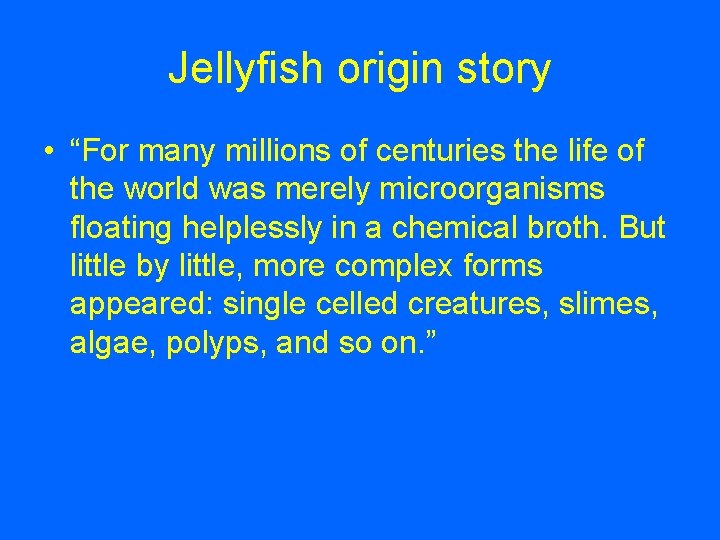 Jellyfish origin story

• "For many millions of centuries the life of the world was merely microorganisms floating helplessly in a chemical broth. But little by little, more complex forms appeared: single celled creatures, slimes, algae, polyps, and so on."